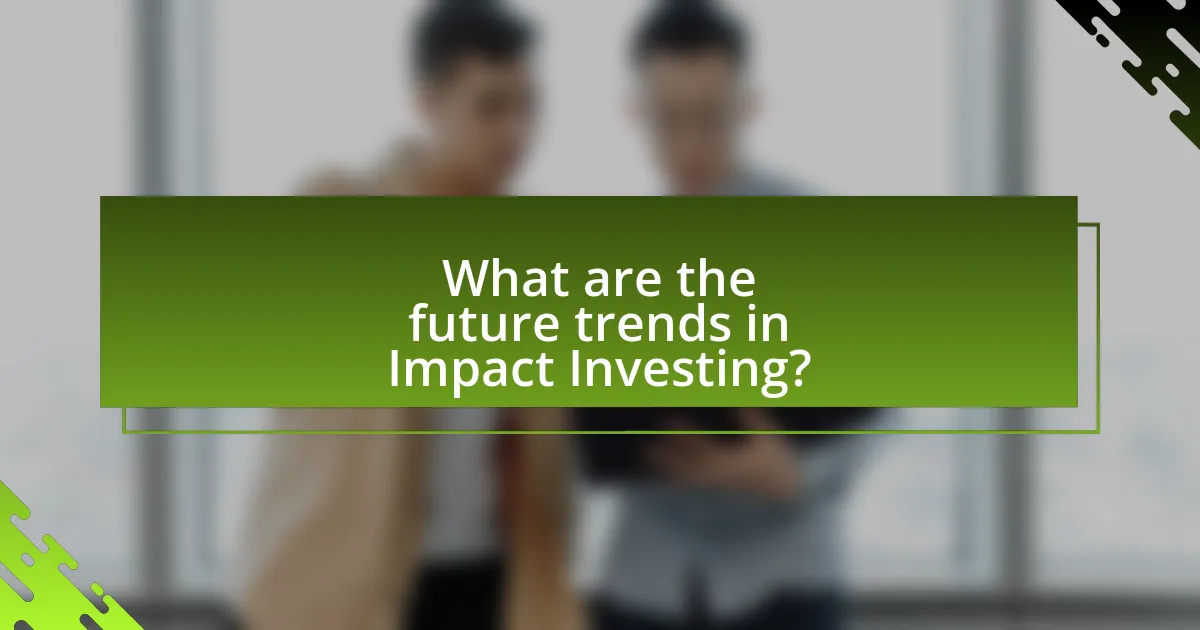 What are the future trends in Impact Investing?